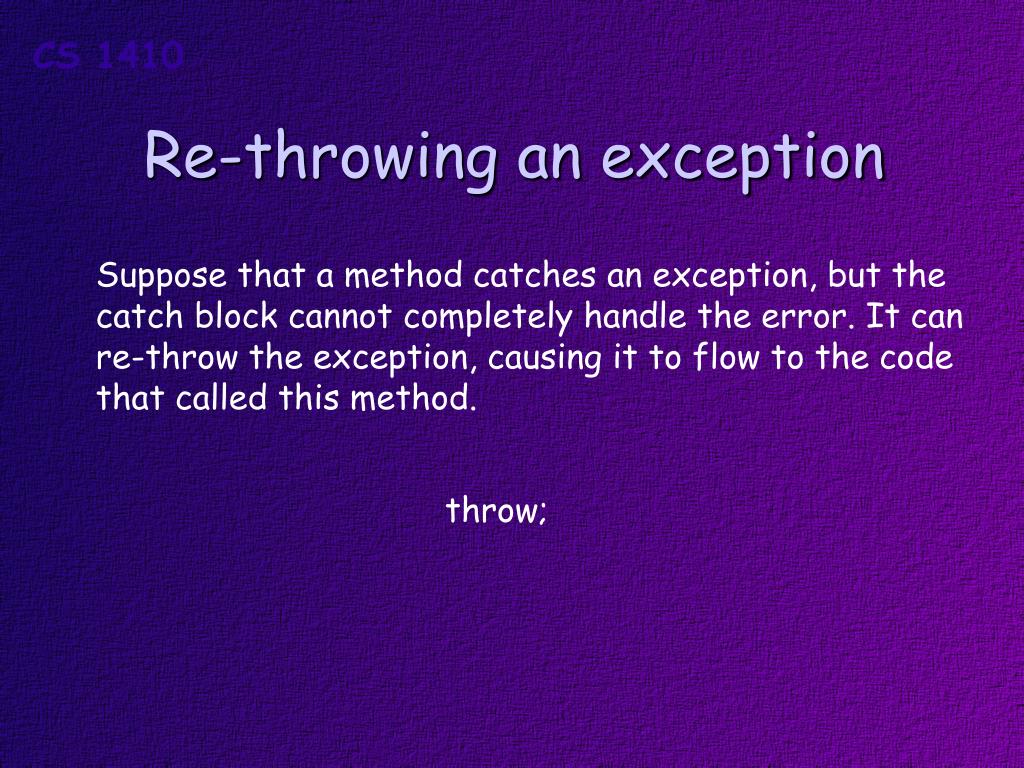 CS 1410

Re-throwing an exception

Suppose that a method catches an exception, but the catch block cannot completely handle the error. It can re-throw the exception, causing it to flow to the code that called this method.

throw;